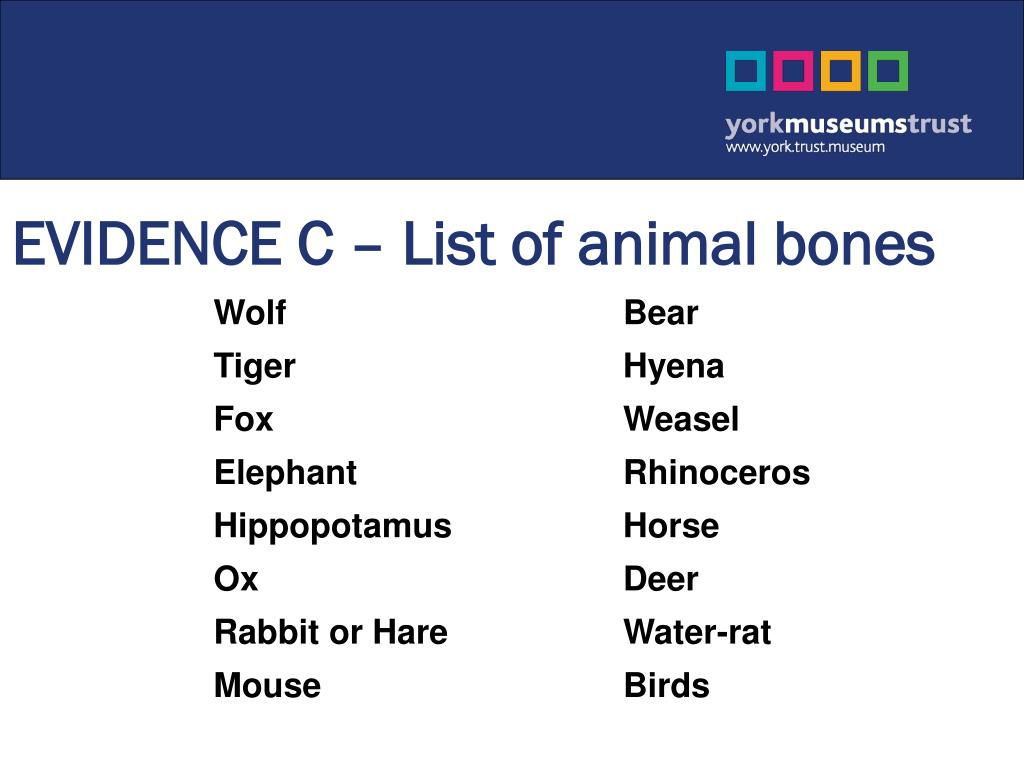 yorkmuseumstrust
www.york.trust.museum

EVIDENCE C – List of animal bones

Wolf
Tiger
Fox
Elephant
Hippopotamus
Ox
Rabbit or Hare
Mouse

Bear
Hyena
Weasel
Rhinoceros
Horse
Deer
Water-rat
Birds